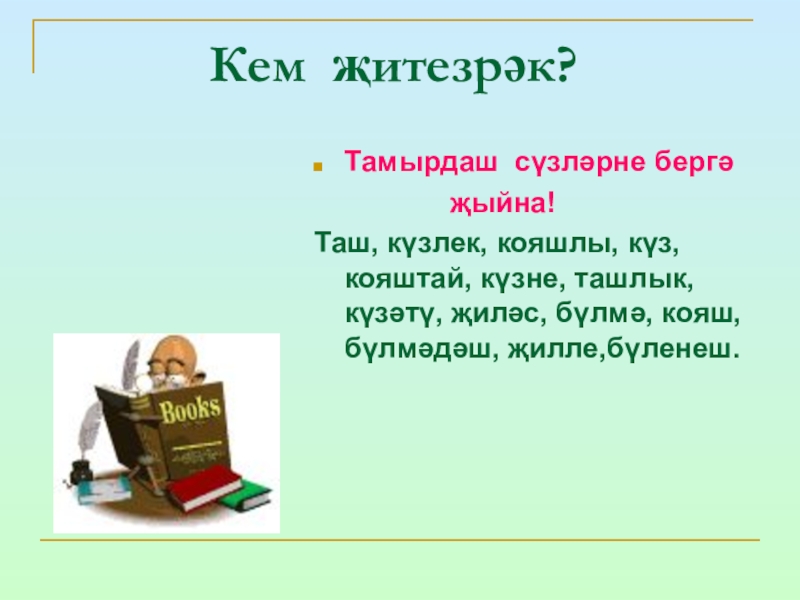 Кем җитезрәк?

Тамырдаш сүзләрне бергә җыйна!

Таш, күзлек, кояшлы, күз, кояштай, күзне, ташлык, күзәтү, җиләс, бүлмә, кояш, бүлмәдәш, җилле,бүленеш.

Books